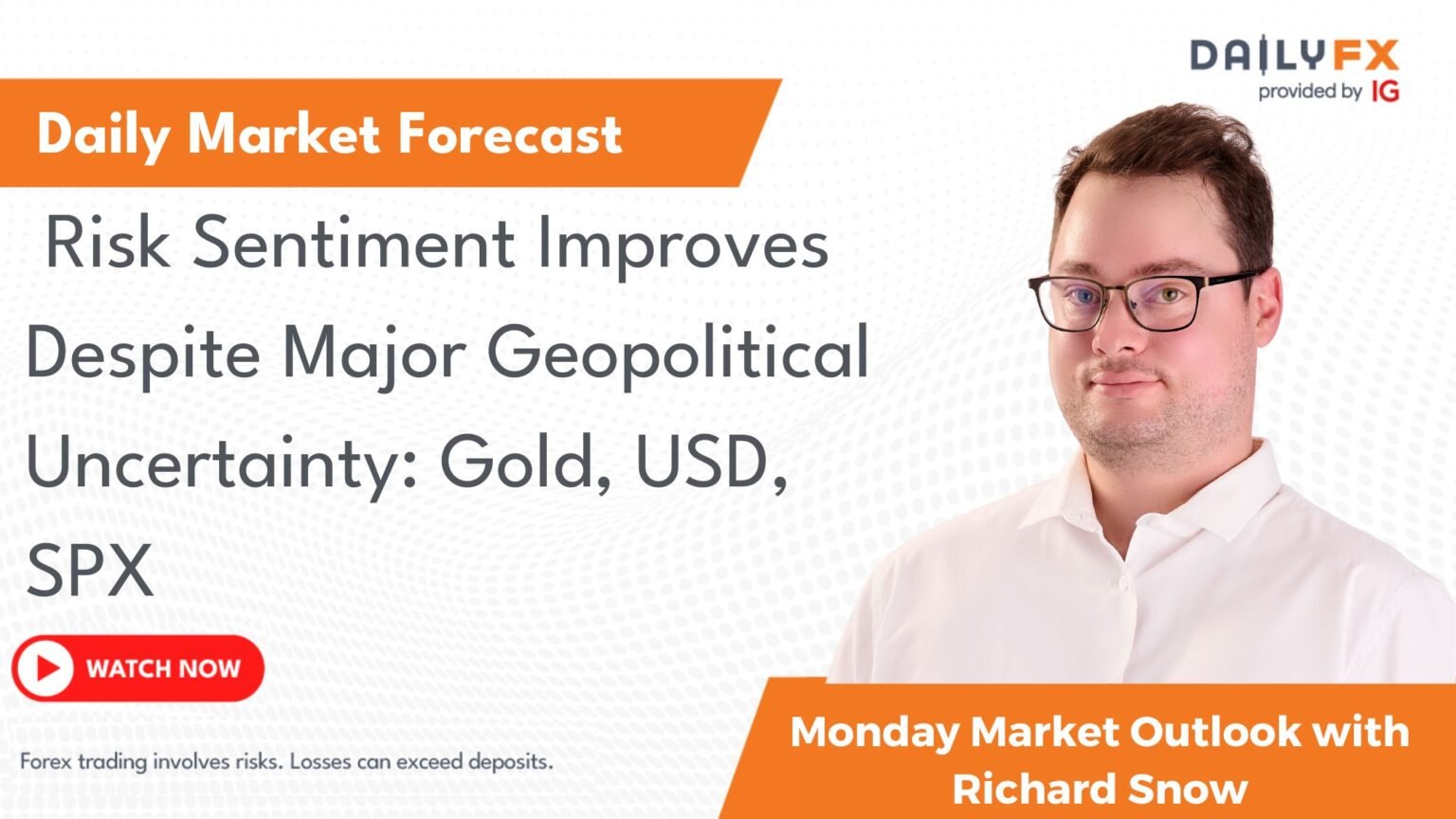 DAILYFX
provided by IG

Daily Market Forecast

Risk Sentiment Improves Despite Major Geopolitical Uncertainty: Gold, USD, SPX

WATCH NOW

Forex trading involves risks. Losses can exceed deposits.

Monday Market Outlook with Richard Snow